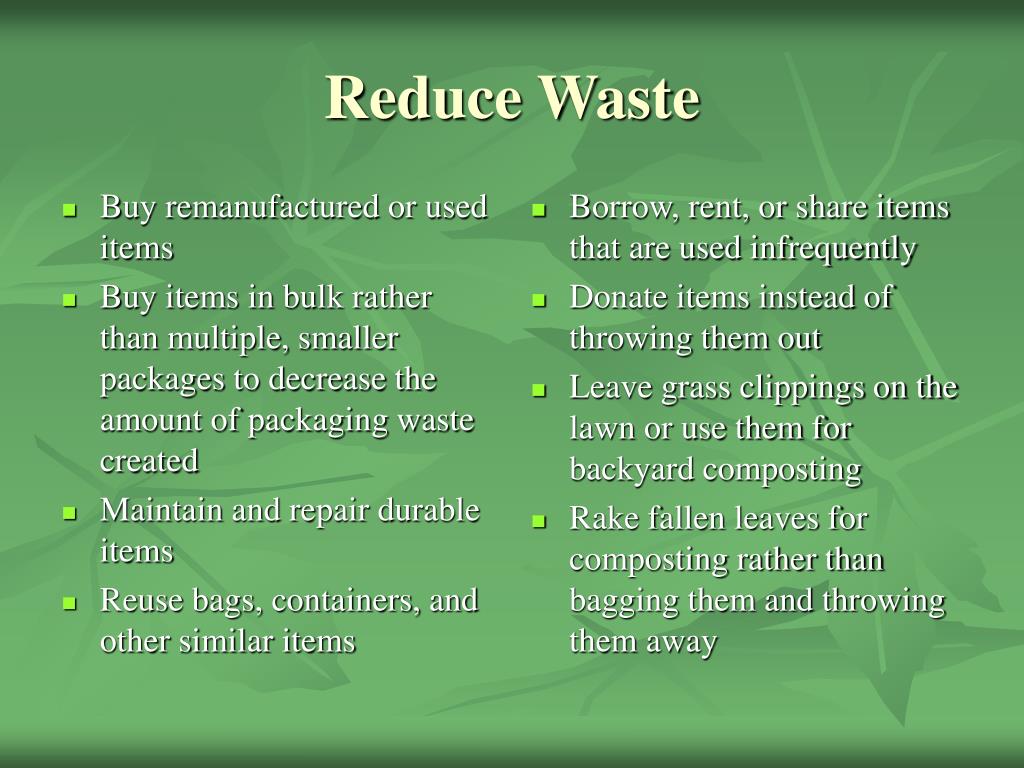 Reduce Waste

- Buy remanufactured or used items
- Buy items in bulk rather than multiple, smaller packages to decrease the amount of packaging waste created
- Maintain and repair durable items
- Reuse bags, containers, and other similar items

- Borrow, rent, or share items that are used infrequently
- Donate items instead of throwing them out
- Leave grass clippings on the lawn or use them for backyard composting
- Rake fallen leaves for composting rather than bagging them and throwing them away